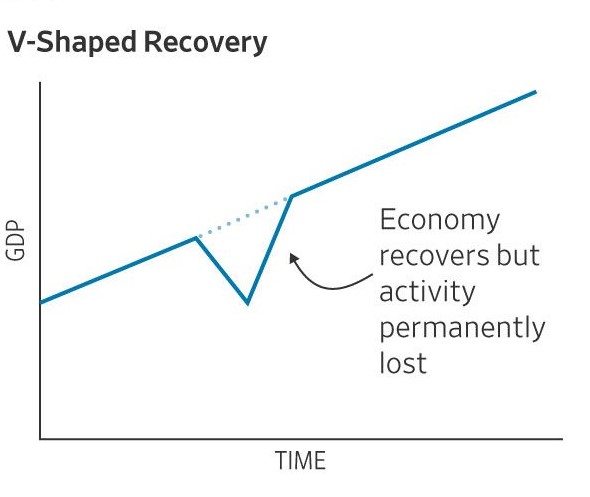 V-Shaped Recovery

GDP

Economy recovers but activity permanently lost

TIME